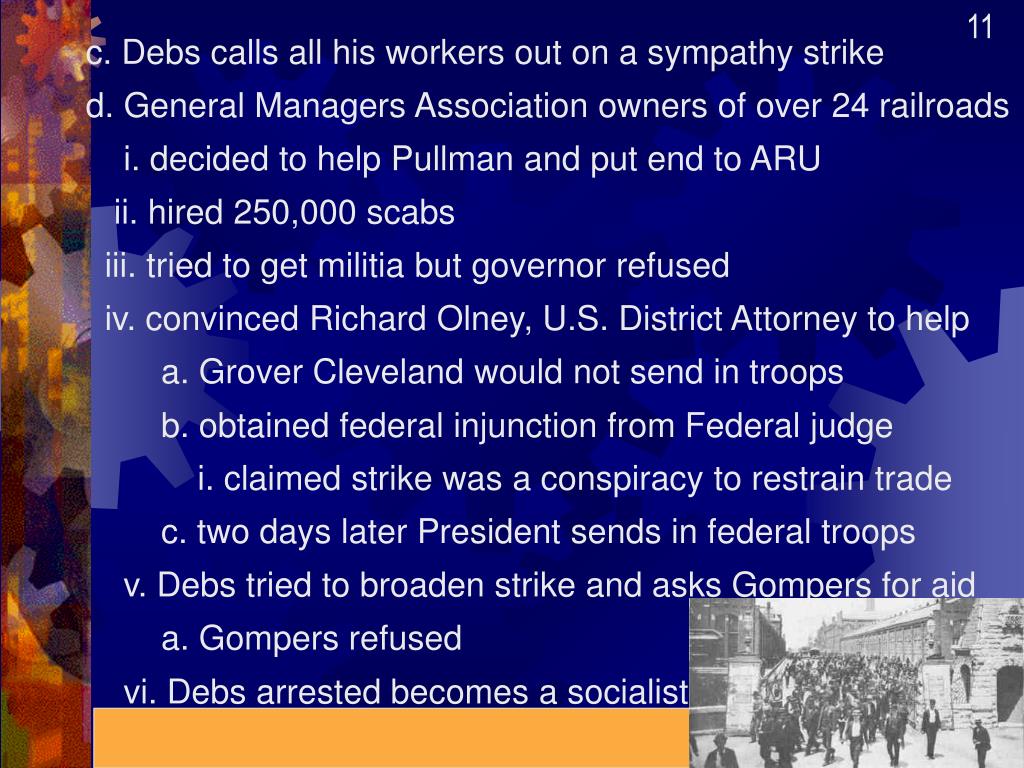 11

c. Debs calls all his workers out on a sympathy strike

d. General Managers Association owners of over 24 railroads

i. decided to help Pullman and put end to ARU

ii. hired 250,000 scabs

iii. tried to get militia but governor refused

iv. convinced Richard Olney, U.S. District Attorney to help

a. Grover Cleveland would not send in troops

b. obtained federal injunction from Federal judge

i. claimed strike was a conspiracy to restrain trade

c. two days later President sends in federal troops

v. Debs tried to broaden strike and asks Gompers for aid

a. Gompers refused

vi. Debs arrested becomes a socialist